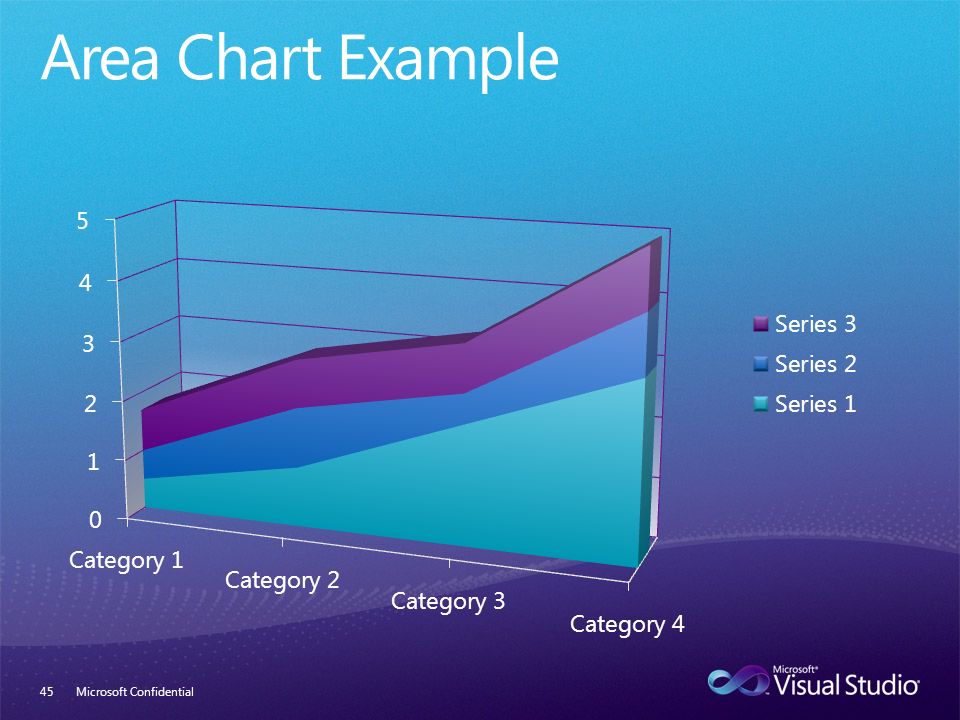 Area Chart Example

5
4
3
2
1
0

Category 1
Category 2
Category 3
Category 4

Series 3
Series 2
Series 1

45 Microsoft Confidential

Microsoft® Visual Studio